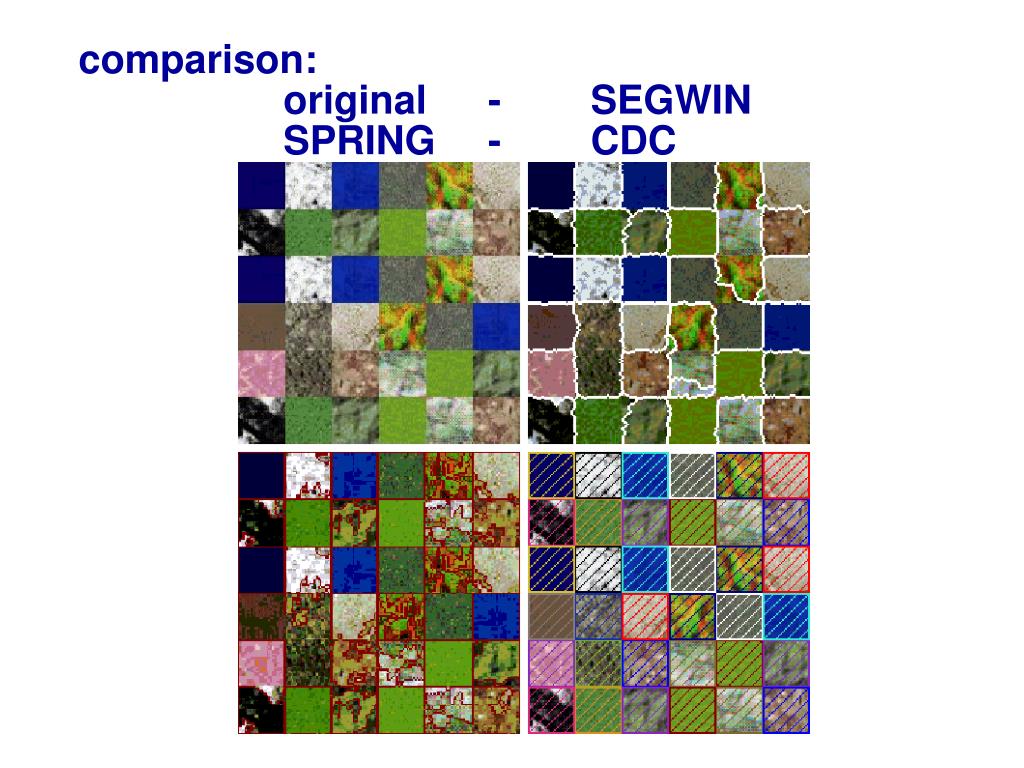 comparison:
original - SEGWIN
SPRING - CDC